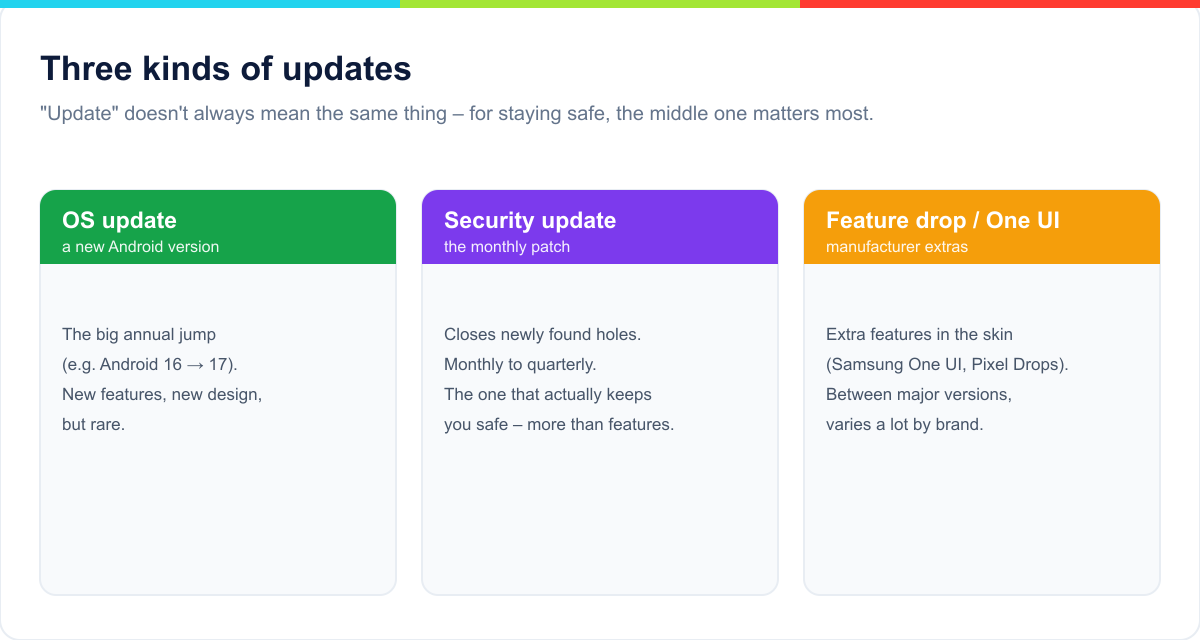 Three kinds of updates

"Update" doesn't always mean the same thing – for staying safe, the middle one matters most.

OS update
a new Android version

The big annual jump (e.g. Android 16 → 17). New features, new design, but rare.

Security update
the monthly patch

Closes newly found holes. Monthly to quarterly. The one that actually keeps you safe – more than features.

Feature drop / One UI
manufacturer extras

Extra features in the skin (Samsung One UI, Pixel Drops). Between major versions, varies a lot by brand.